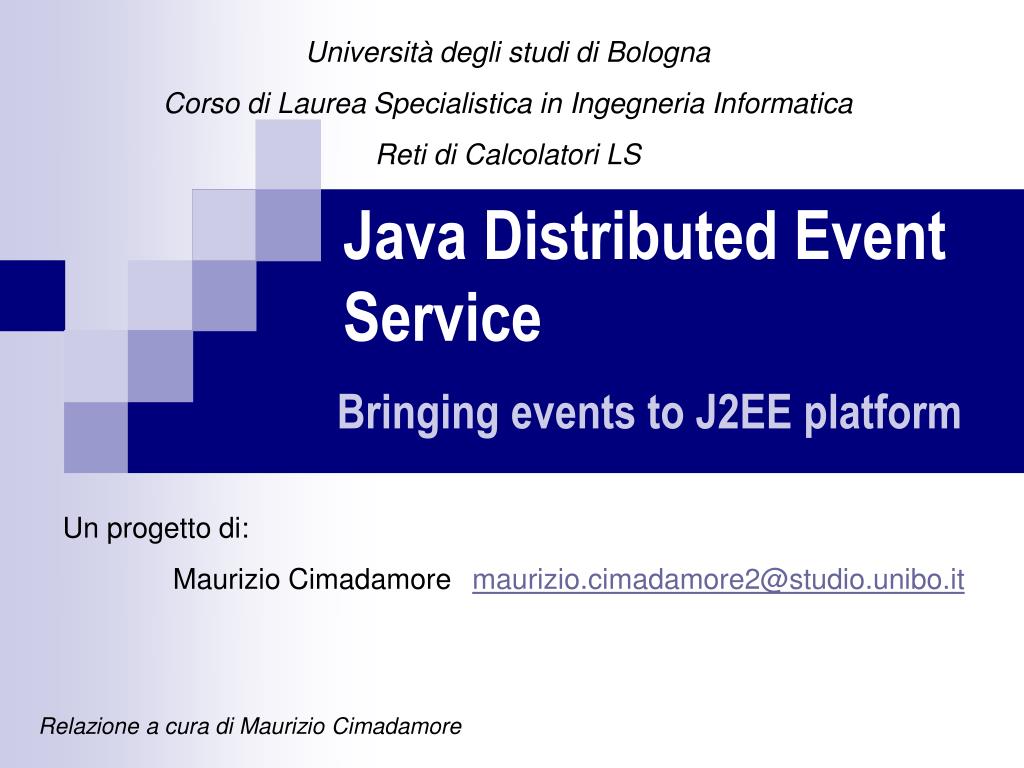 Università degli studi di Bologna

Corso di Laurea Specialistica in Ingegneria Informatica

Reti di Calcolatori LS

Java Distributed Event Service

Bringing events to J2EE platform

Un progetto di:

Maurizio Cimadamore maurizio.cimadamore2@studio.unibo.it

Relazione a cura di Maurizio Cimadamore